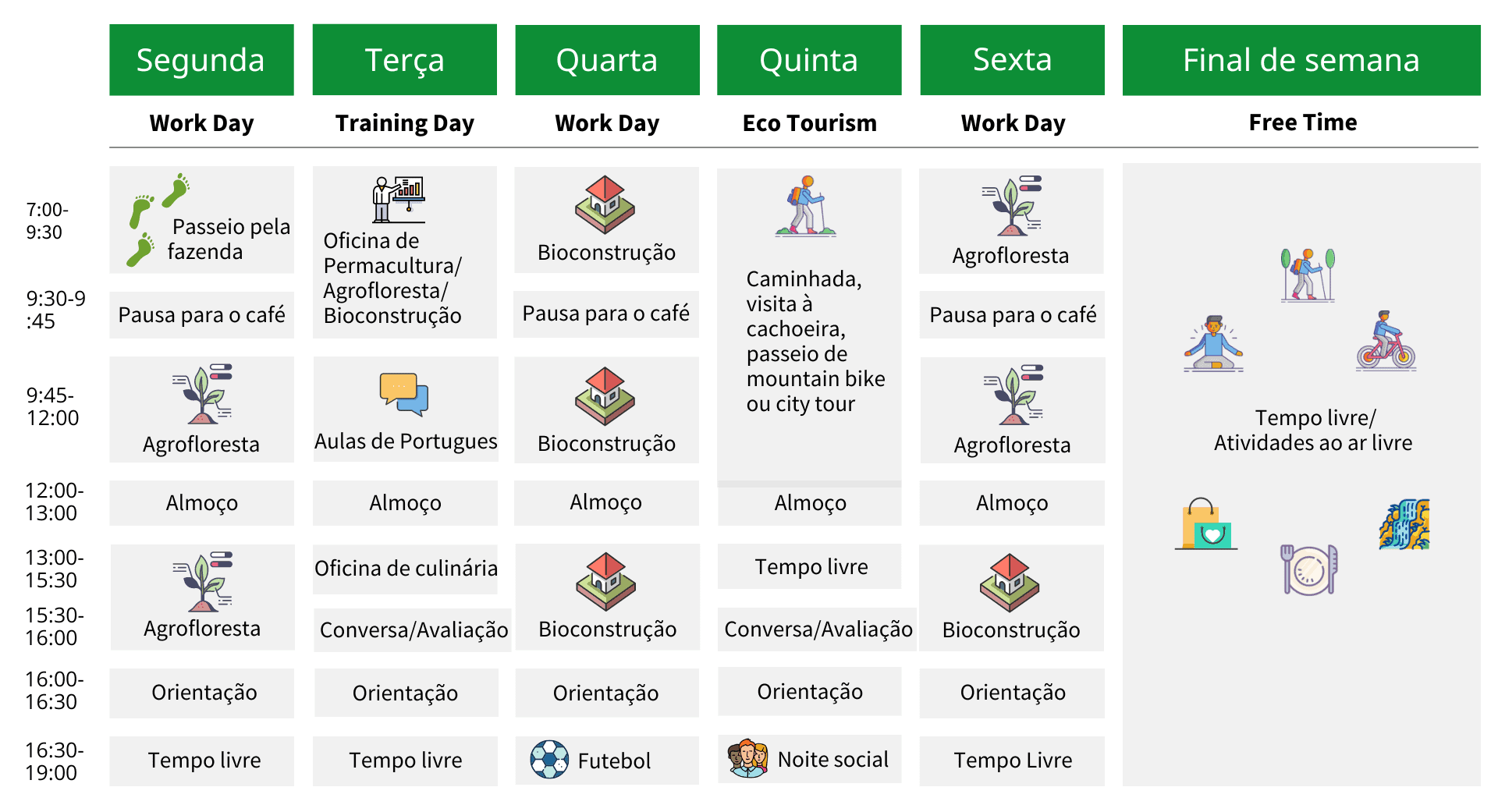 | | Segunda | Terça | Quarta | Quinta | Sexta | Final de semana |
|---|---|---|---|---|---|---|
| | Work Day | Training Day | Work Day | Eco Tourism | Work Day | Free Time |
| 7:00-9:30 | Passeio pela fazenda | Oficina de Permacultura/ Agrofloresta/ Bioconstrução | Bioconstrução | Caminhada, visita à cachoeira, passeio de mountain bike ou city tour | Agrofloresta | Tempo livre/ Atividades ao ar livre |
| 9:30-9:45 | Pausa para o café | | Pausa para o café | | Pausa para o café | |
| 9:45-12:00 | Agrofloresta | Aulas de Portugues | Bioconstrução | | Agrofloresta | |
| 12:00-13:00 | Almoço | Almoço | Almoço | Almoço | Almoço | |
| 13:00-15:30 | Agrofloresta | Oficina de culinária | Bioconstrução | Tempo livre | Bioconstrução | |
| 15:30-16:00 | | Conversa/Avaliação | | Conversa/Avaliação | | |
| 16:00-16:30 | Orientação | Orientação | Orientação | Orientação | Orientação | |
| 16:30-19:00 | Tempo livre | Tempo livre | Futebol | Noite social | Tempo Livre | |